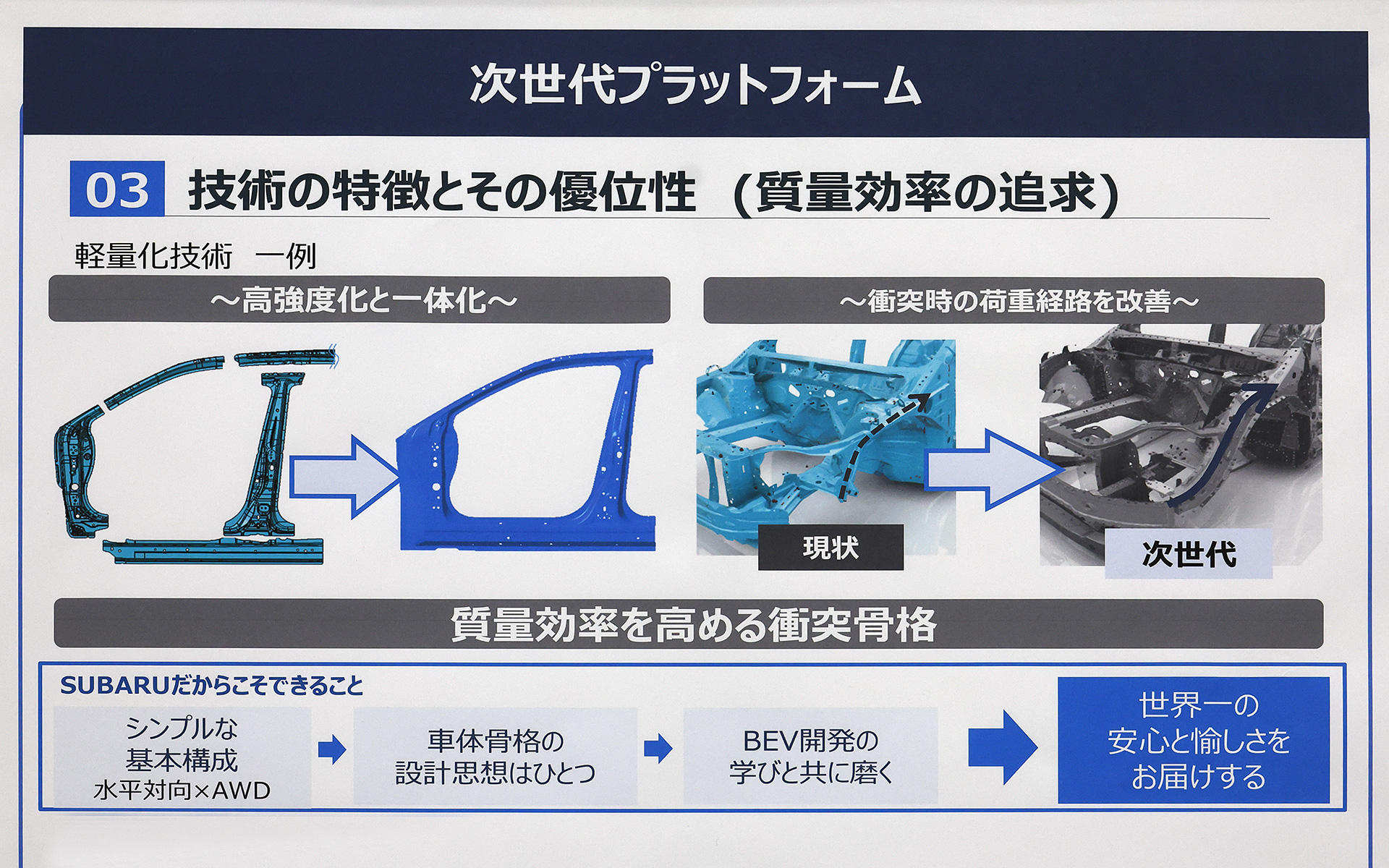 次世代プラットフォーム

03 技術の特徴とその優位性 (質量効率の追求)

軽量化技術 一例

～高強度化と一体化～

～衝突時の荷重経路を改善～

現状

次世代

質量効率を高める衝突骨格

SUBARUだからこそできること

シンプルな
基本構成
水平対向×AWD

車体骨格の
設計思想はひとつ

BEV開発の
学びと共に磨く

世界一の
安心と愉しさを
お届けする